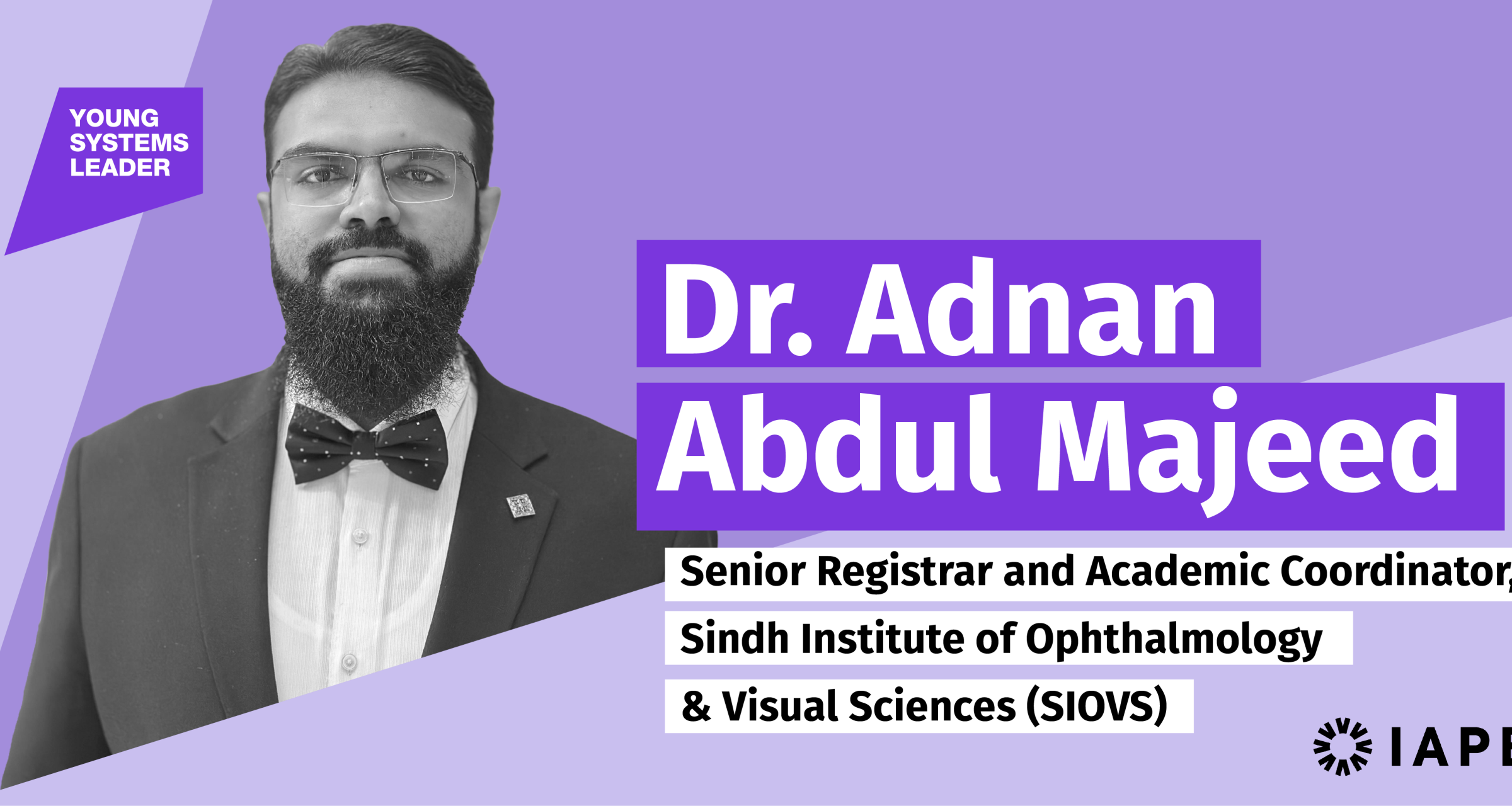 YOUNG SYSTEMS LEADER

Dr. Adnan Abdul Majeed

Senior Registrar and Academic Coordinator,
Sindh Institute of Ophthalmology
& Visual Sciences (SIOVS)

IAPB